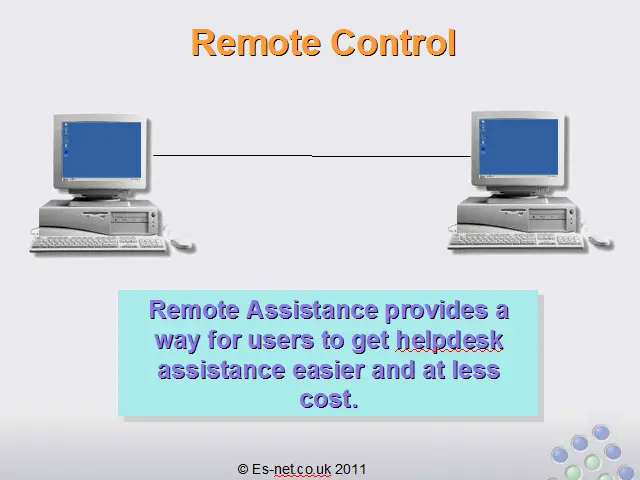 Remote Control

Remote Assistance provides a way for users to get helpdesk assistance easier and at less cost.

© Es-net.co.uk 2011